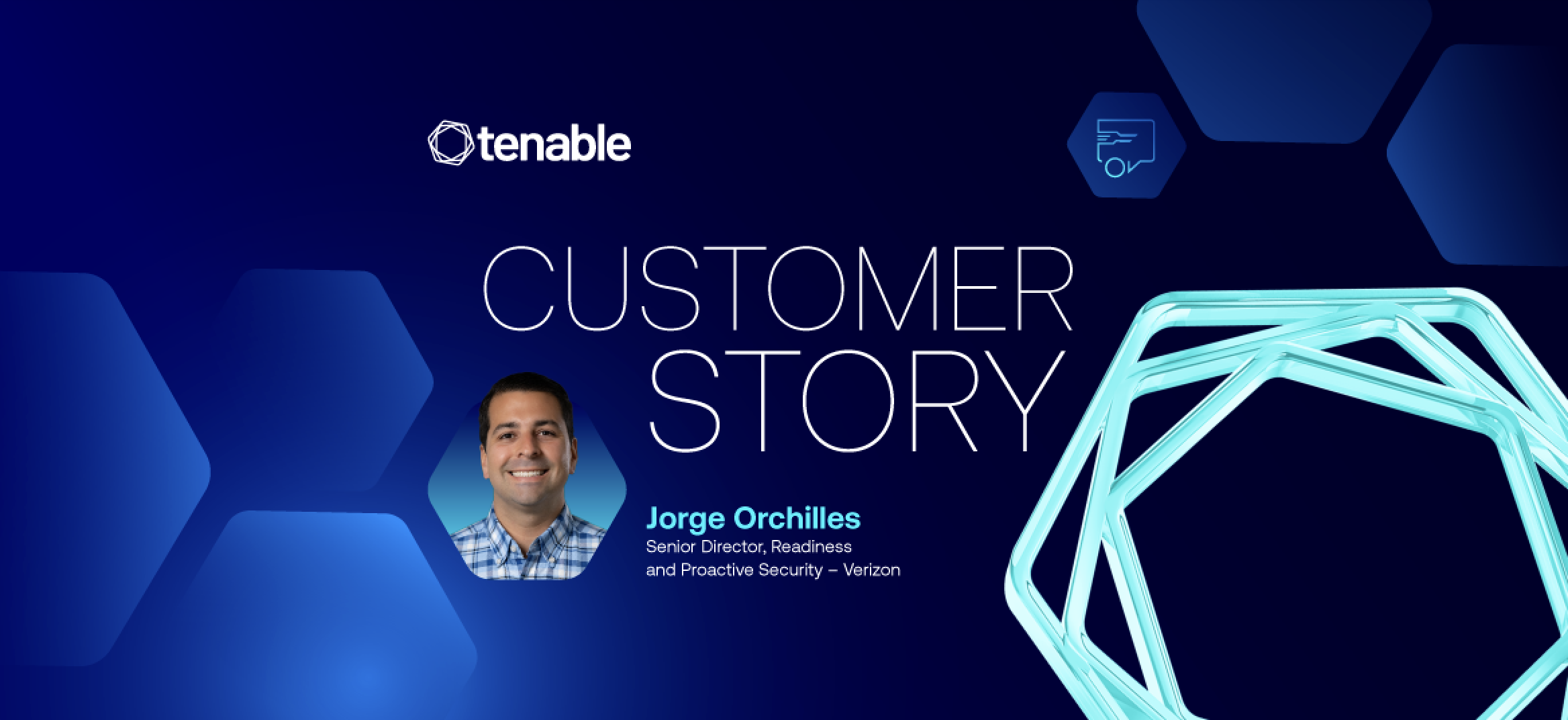 tenable

CUSTOMER STORY

Jorge Orchilles
Senior Director, Readiness and Proactive Security – Verizon